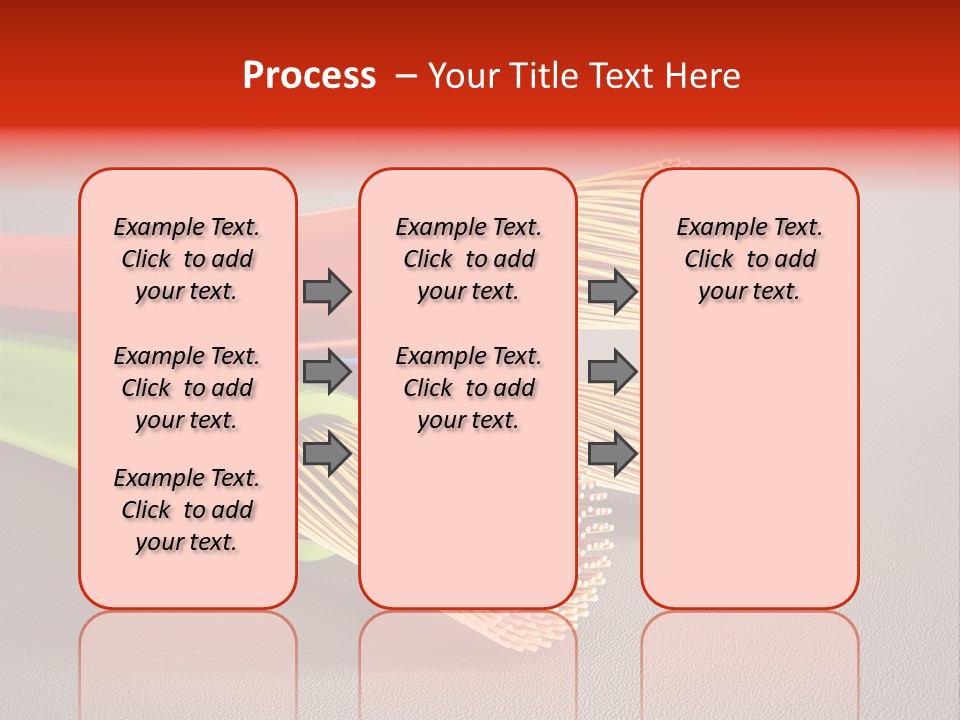 Process – Your Title Text Here

Example Text. Click to add your text.

Example Text. Click to add your text.

Example Text. Click to add your text.

Example Text. Click to add your text.

Example Text. Click to add your text.

Example Text. Click to add your text.